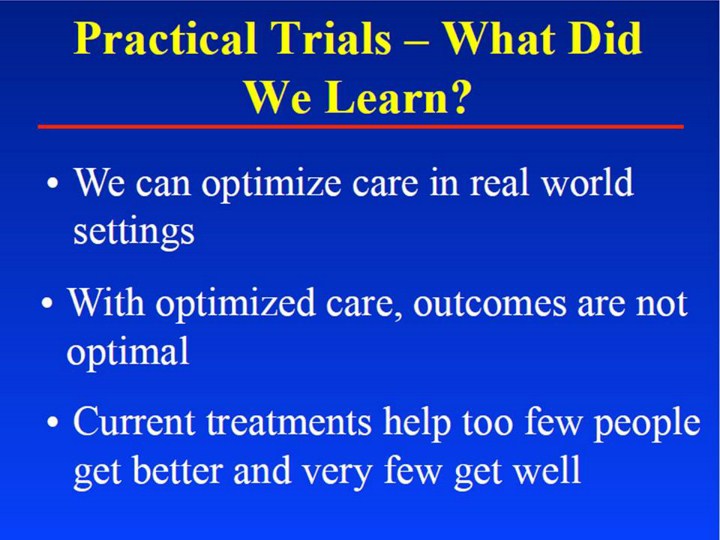 Practical Trials – What Did We Learn?

• We can optimize care in real world settings

• With optimized care, outcomes are not optimal

• Current treatments help too few people get better and very few get well